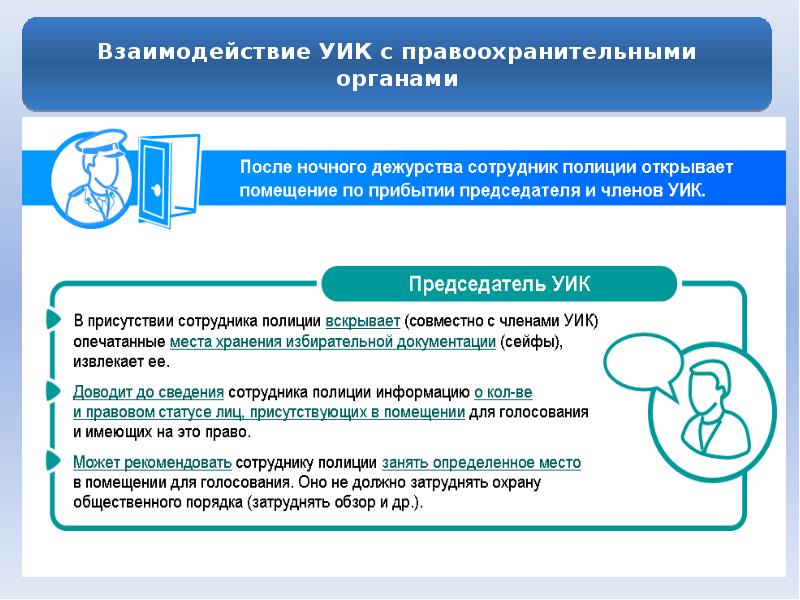 Взаимодействие УИК с правоохранительными органами

После ночного дежурства сотрудник полиции открывает помещение по прибытии председателя и членов УИК.

Председатель УИК

В присутствии сотрудника полиции вскрывает (совместно с членами УИК) опечатанные места хранения избирательной документации (сейфы), извлекает ее.

Доводит до сведения сотрудника полиции информацию о кол-ве и правовом статусе лиц, присутствующих в помещении для голосования и имеющих на это право.

Может рекомендовать сотруднику полиции занять определенное место в помещении для голосования. Оно не должно затруднять охрану общественного порядка (затруднять обзор и др.).